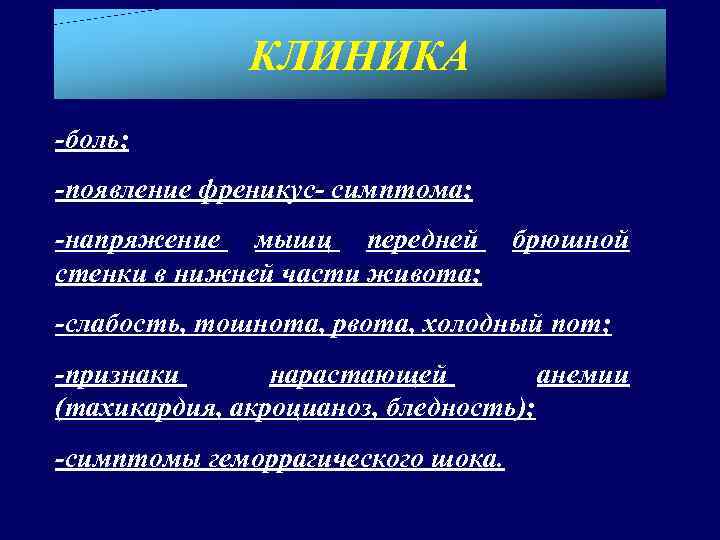 КЛИНИКА

-боль;

-появление френикус- симптома;

-напряжение мышц передней брюшной стенки в нижней части живота;

-слабость, тошнота, рвота, холодный пот;

-признаки нарастающей анемии (тахикардия, акроцианоз, бледность);

-симптомы геморрагического шока.